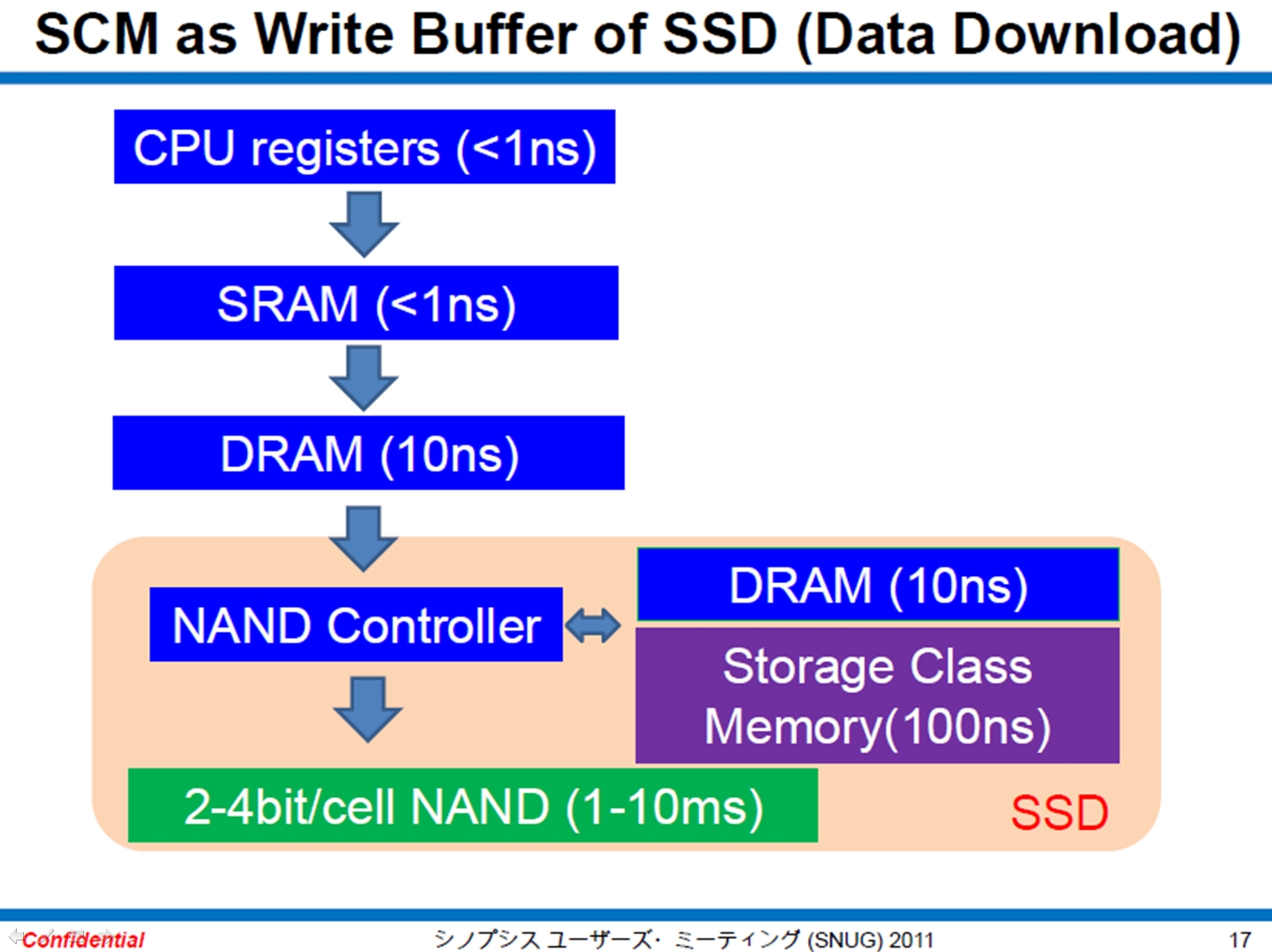 SCM as Write Buffer of SSD (Data Download)

CPU registers (<1ns)

SRAM (<1ns)

DRAM (10ns)

NAND Controller

DRAM (10ns)

Storage Class Memory(100ns)

2-4bit/cell NAND (1-10ms)

SSD

Confidential

シノプシス ユーザーズ・ミーティング (SNUG) 2011

17